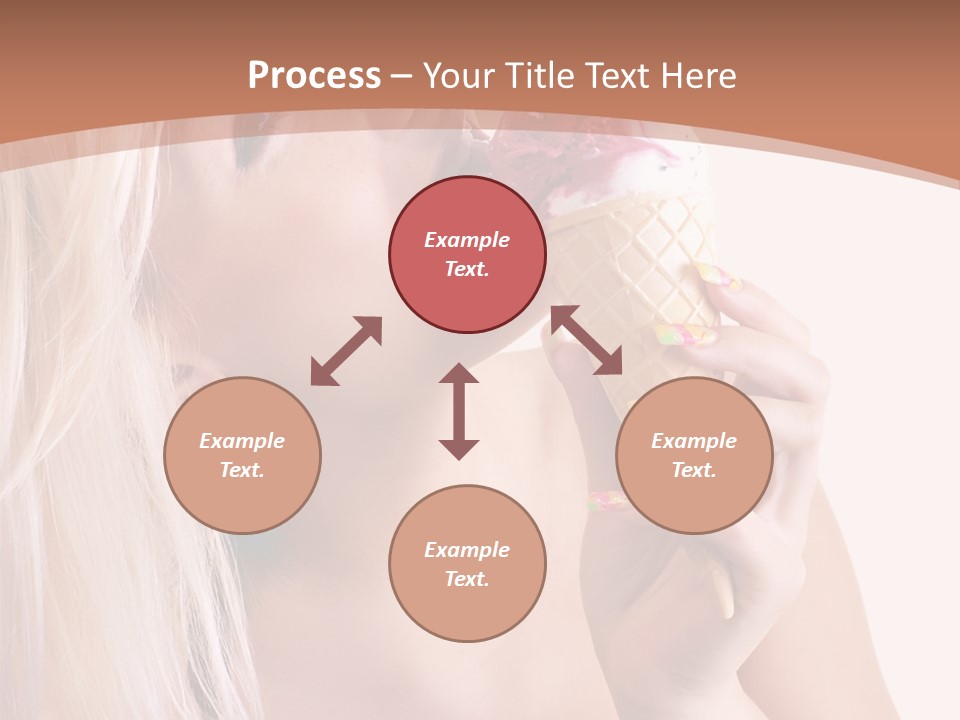 Process – Your Title Text Here

Example Text.

Example Text.

Example Text.

Example Text.